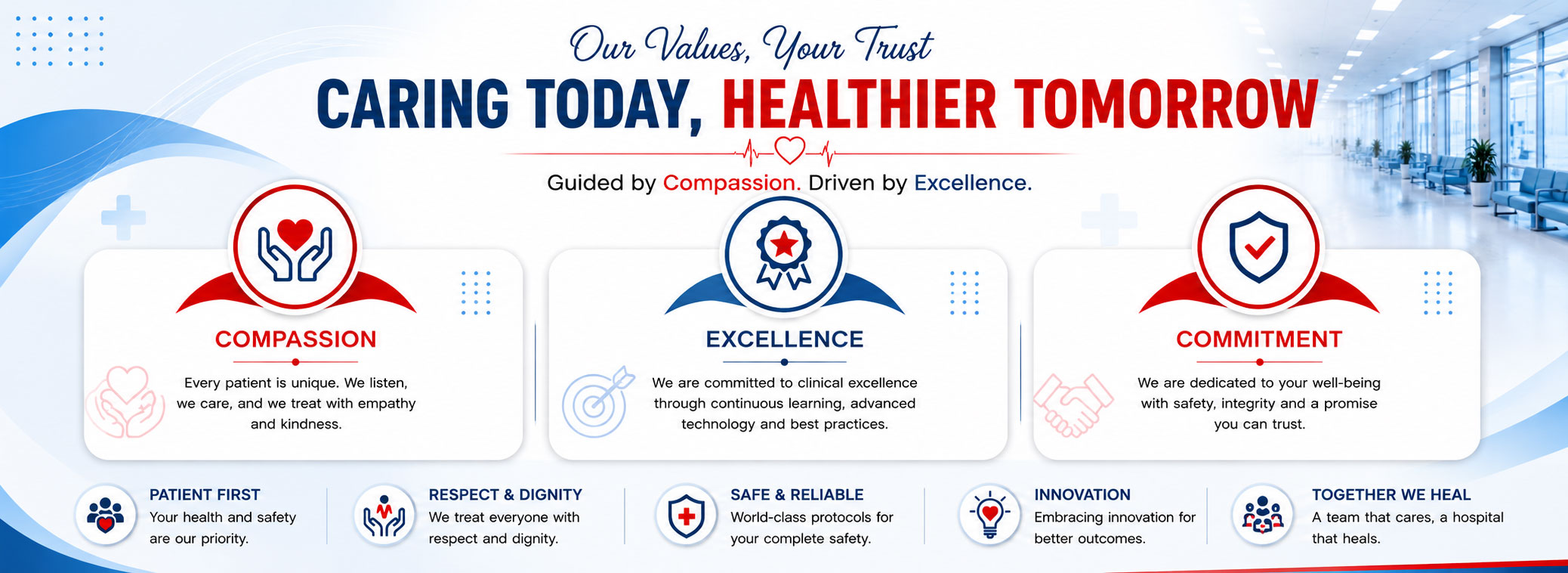 Our Values, Your Trust

CARING TODAY, HEALTHIER TOMORROW

Guided by Compassion. Driven by Excellence.

COMPASSION

Every patient is unique. We listen, we care, and we treat with empathy and kindness.

EXCELLENCE

We are committed to clinical excellence through continuous learning, advanced technology and best practices.

COMMITMENT

We are dedicated to your well-being with safety, integrity and a promise you can trust.

PATIENT FIRST
Your health and safety are our priority.

RESPECT & DIGNITY
We treat everyone with respect and dignity.

SAFE & RELIABLE
World-class protocols for your complete safety.

INNOVATION
Embracing innovation for better outcomes.

TOGETHER WE HEAL
A team that cares, a hospital that heals.